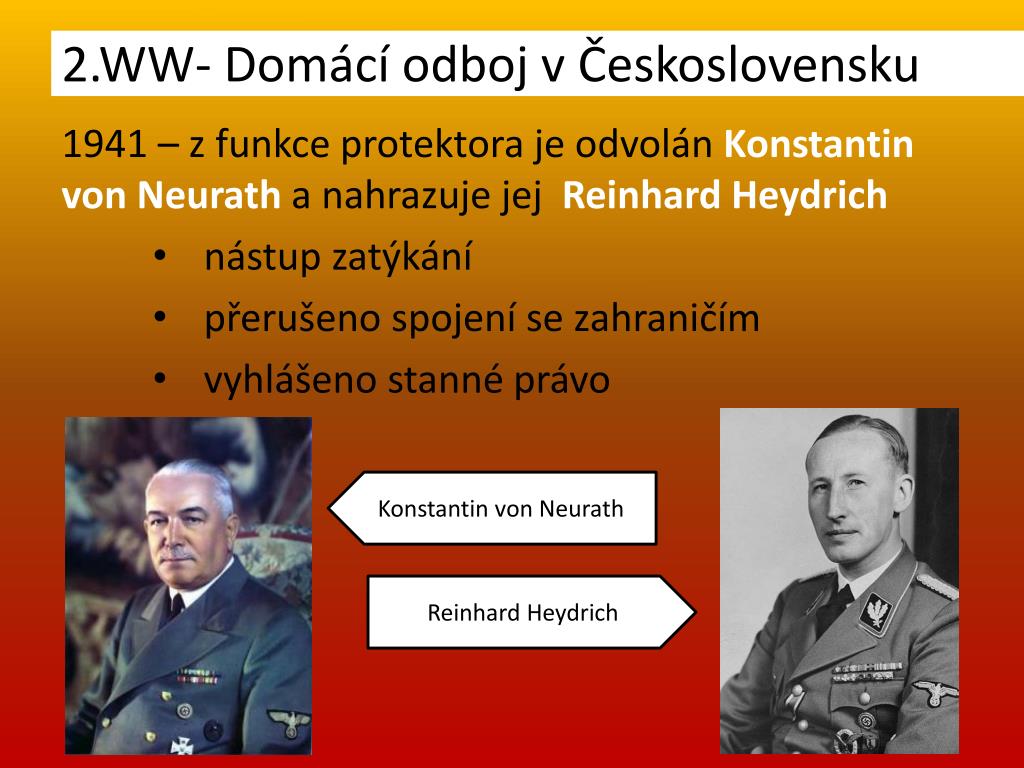 2.WW- Domácí odboj v Československu

1941 – z funkce protektora je odvolán Konstantin von Neurath a nahrazuje jej Reinhard Heydrich

• nástup zatýkání
• přerušeno spojení se zahraničím
• vyhlášeno stanné právo

Konstantin von Neurath

Reinhard Heydrich